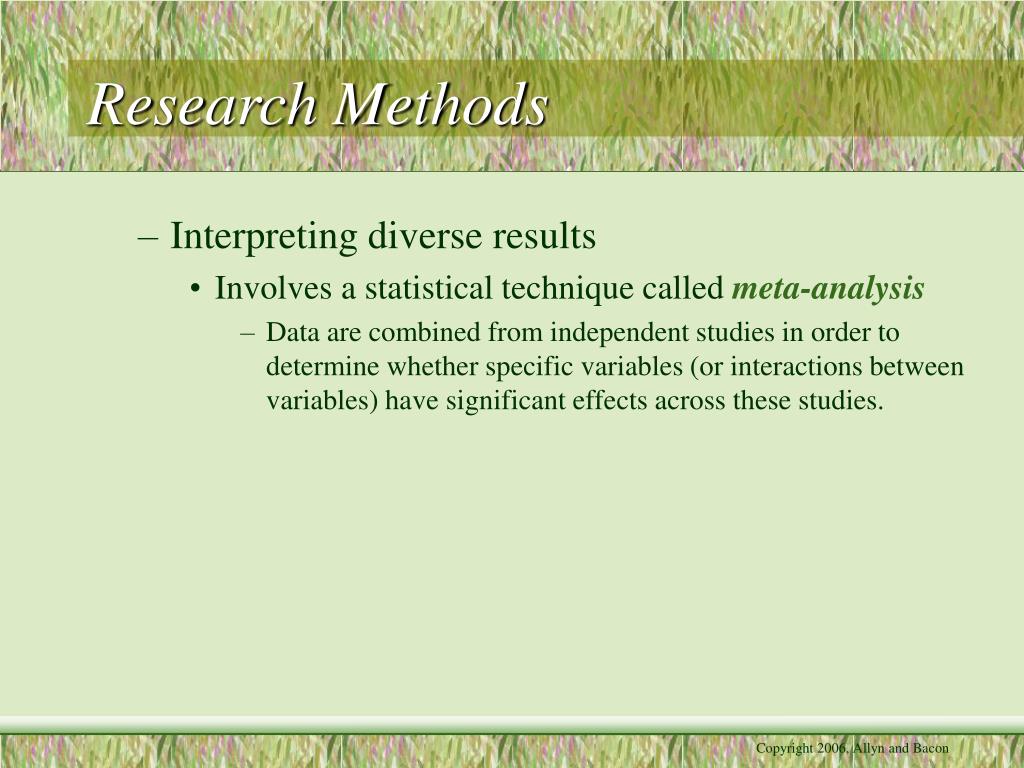 Research Methods

– Interpreting diverse results

• Involves a statistical technique called meta-analysis

– Data are combined from independent studies in order to determine whether specific variables (or interactions between variables) have significant effects across these studies.

Copyright 2006, Allyn and Bacon